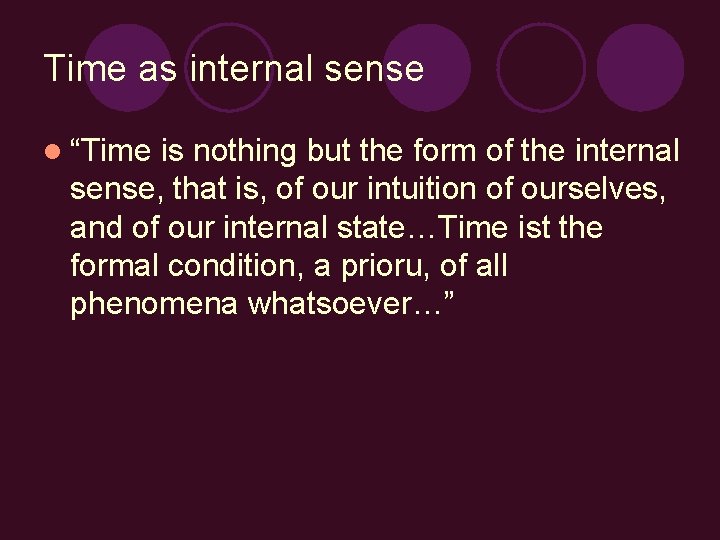 Time as internal sense

“Time is nothing but the form of the internal sense, that is, of our intuition of ourselves, and of our internal state…Time ist the formal condition, a prioru, of all phenomena whatsoever…”